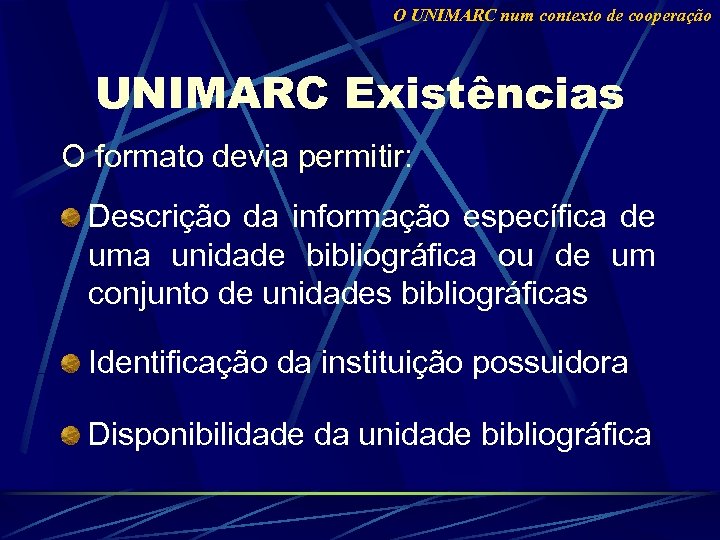 O UNIMARC num contexto de cooperação

UNIMARC Existências

O formato devia permitir:

Descrição da informação específica de uma unidade bibliográfica ou de um conjunto de unidades bibliográficas

Identificação da instituição possuidora

Disponibilidade da unidade bibliográfica